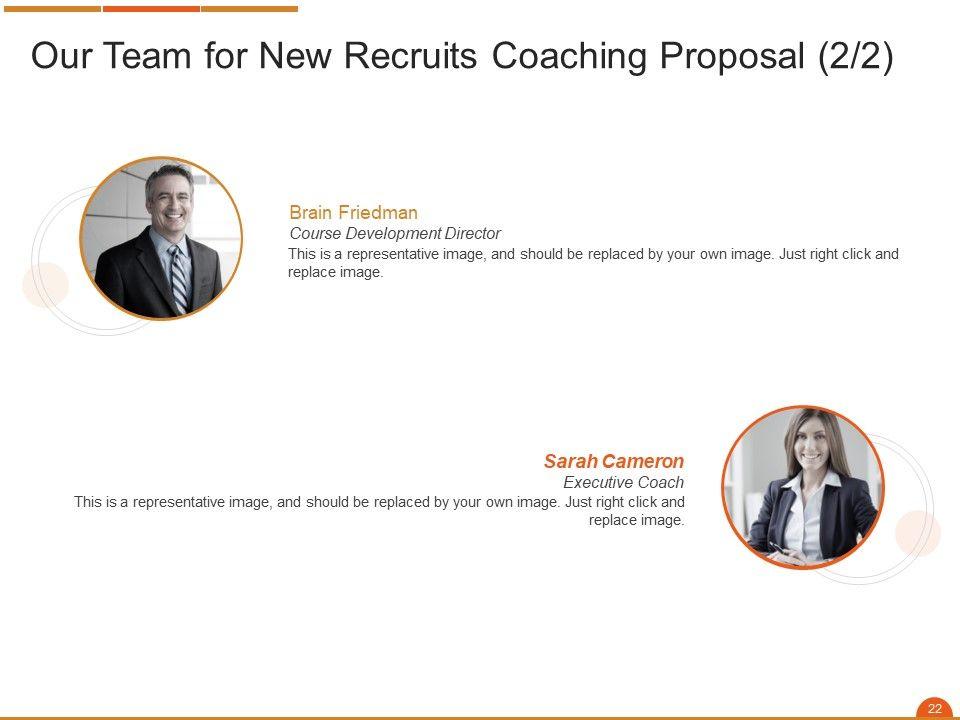 Our Team for New Recruits Coaching Proposal (2/2)

Brain Friedman
Course Development Director
This is a representative image, and should be replaced by your own image. Just right click and replace image.

Sarah Cameron
Executive Coach
This is a representative image, and should be replaced by your own image. Just right click and replace image.

22